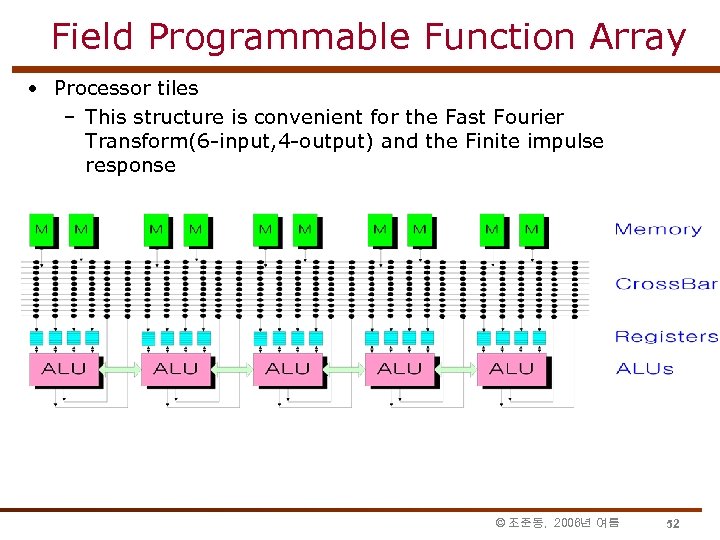 Field Programmable Function Array

• Processor tiles
  – This structure is convenient for the Fast Fourier Transform(6-input,4-output) and the Finite impulse response

M M M M M M M M M M
Memory
CrossBar
Registers
ALU ALU ALU ALU ALU
ALUs

© 조준동, 2006년 여름 52